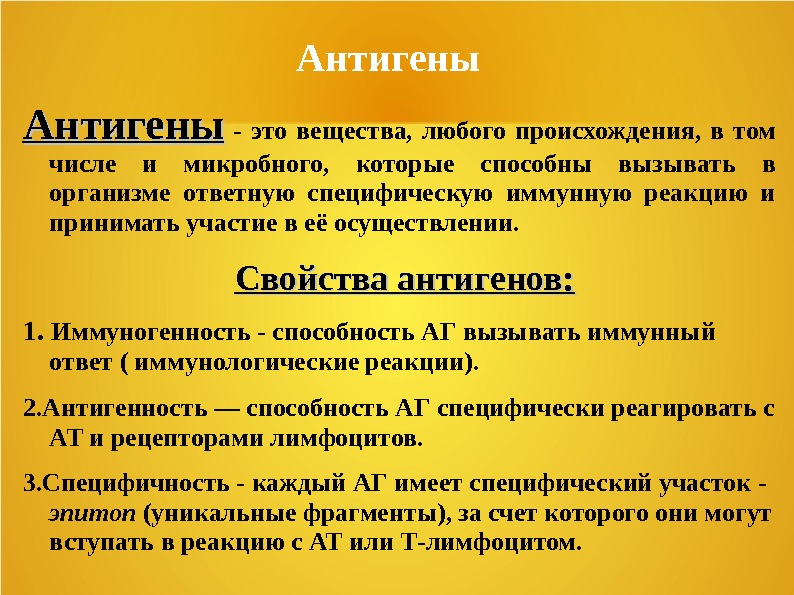 Антигены

Антигены - это вещества, любого происхождения, в том числе и микробного, которые способны вызывать в организме ответную специфическую иммунную реакцию и принимать участие в её осуществлении.

Свойства антигенов:

1. Иммуногенность - способность АГ вызывать иммунный ответ ( иммунологические реакции).

2.Антигенность — способность АГ специфически реагировать с АТ и рецепторами лимфоцитов.

3.Специфичность - каждый АГ имеет специфический участок - эпитоп (уникальные фрагменты), за счет которого они могут вступать в реакцию с АТ или Т-лимфоцитом.